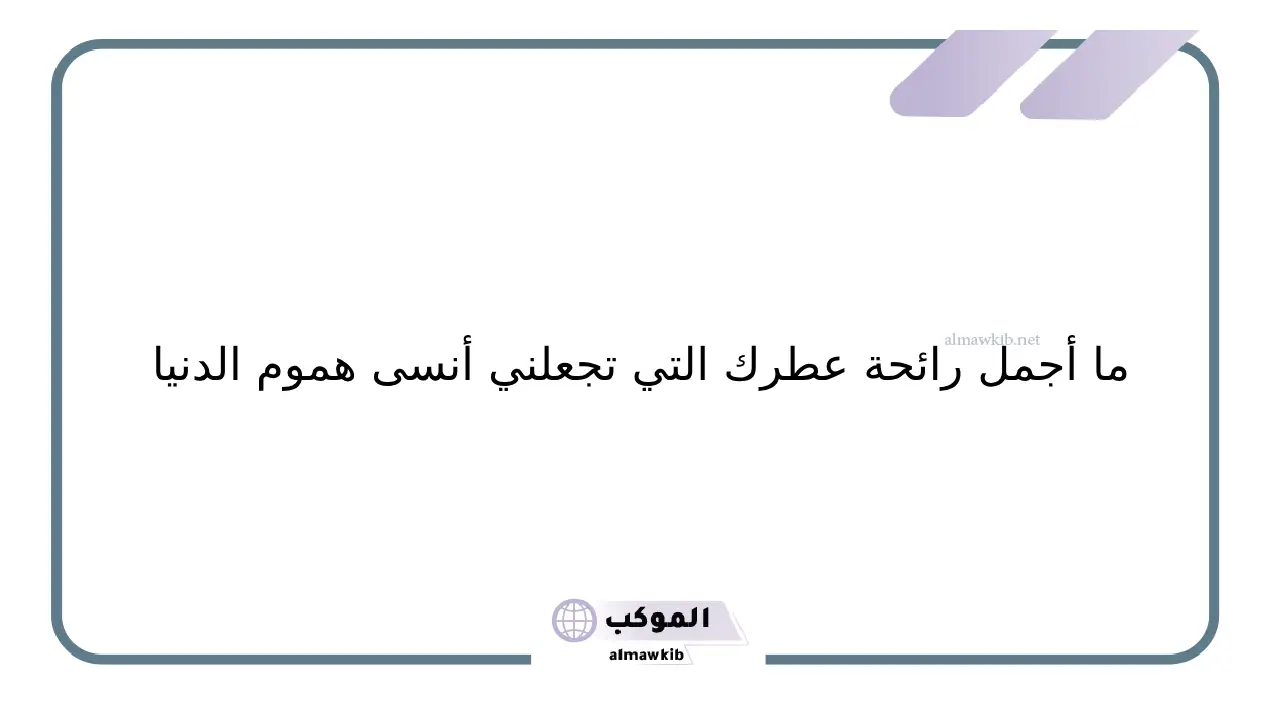 almawkib.net

ما أجمل رائحة عطرك التي تجعلني أنسى هموم الدنيا

الموكب
almawkib